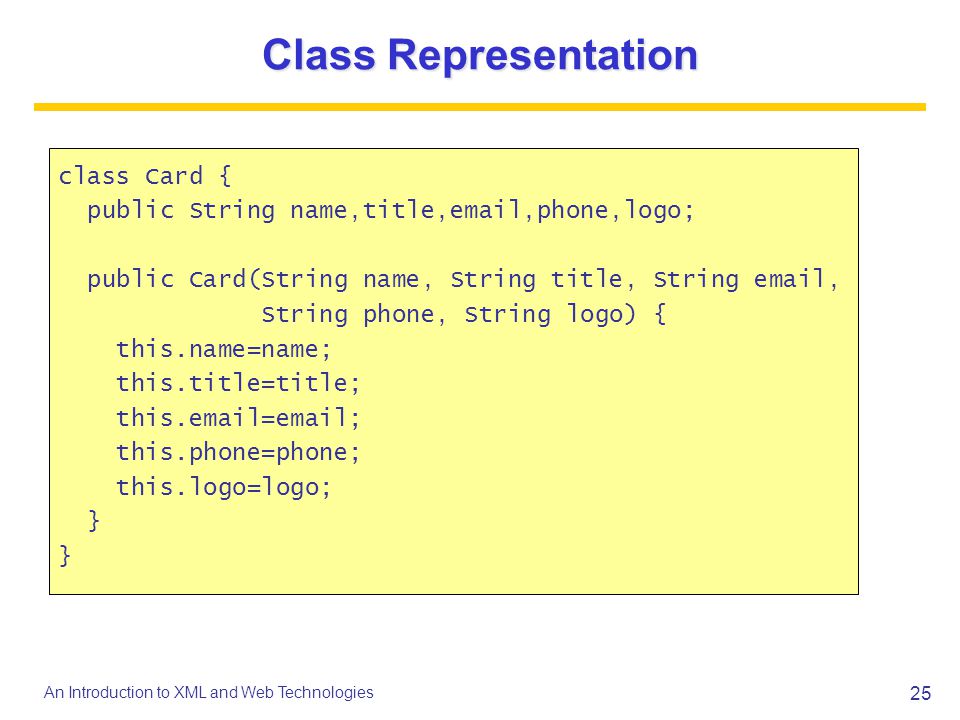 Class Representation

class Card {
  public String name,title,email,phone,logo;

  public Card(String name, String title, String email,
              String phone, String logo) {
    this.name=name;
    this.title=title;
    this.email=email;
    this.phone=phone;
    this.logo=logo;
  }
}

An Introduction to XML and Web Technologies

25